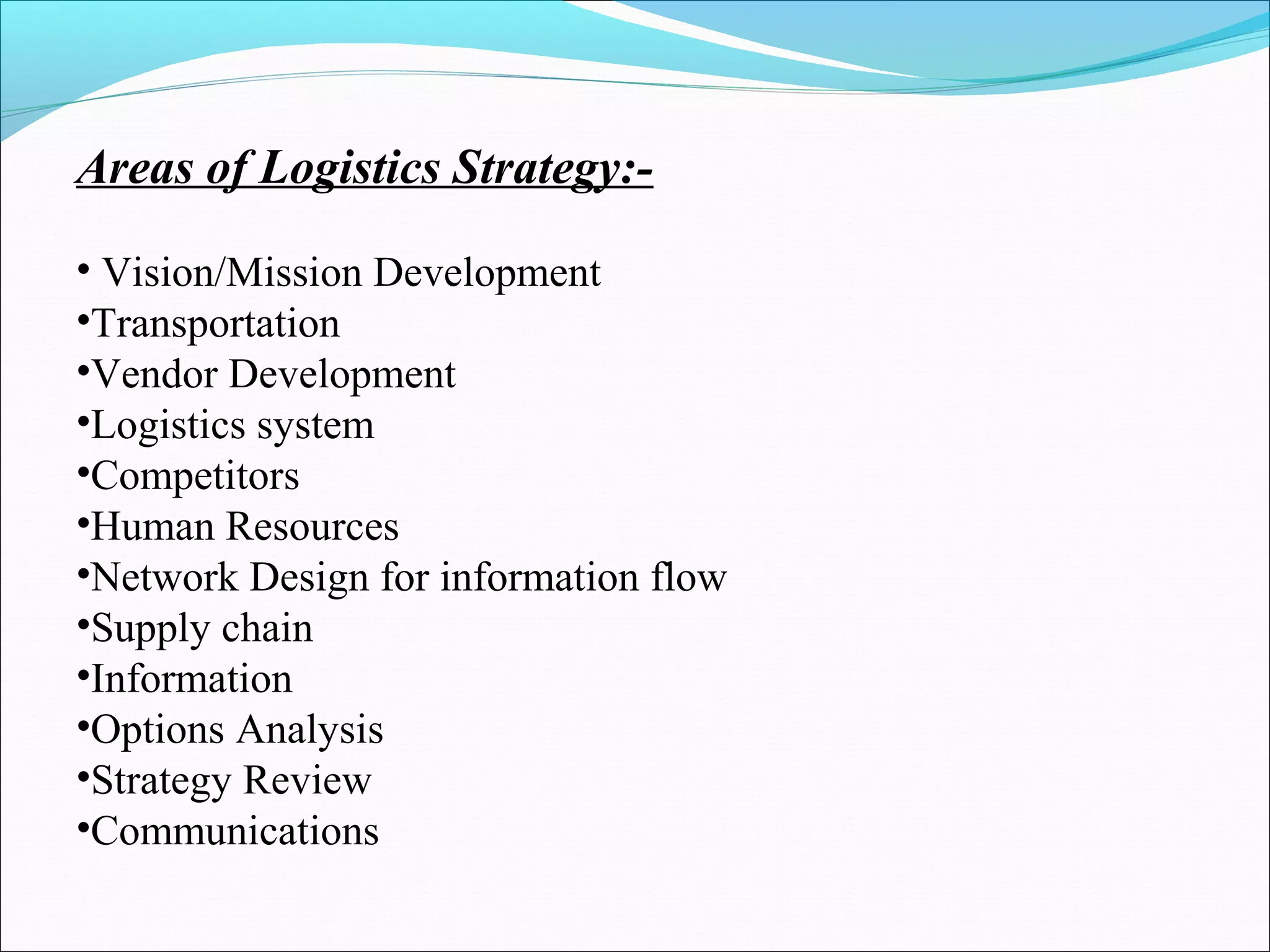 Areas of Logistics Strategy:-

• Vision/Mission Development
•Transportation
•Vendor Development
•Logistics system
•Competitors
•Human Resources
•Network Design for information flow
•Supply chain
•Information
•Options Analysis
•Strategy Review
•Communications